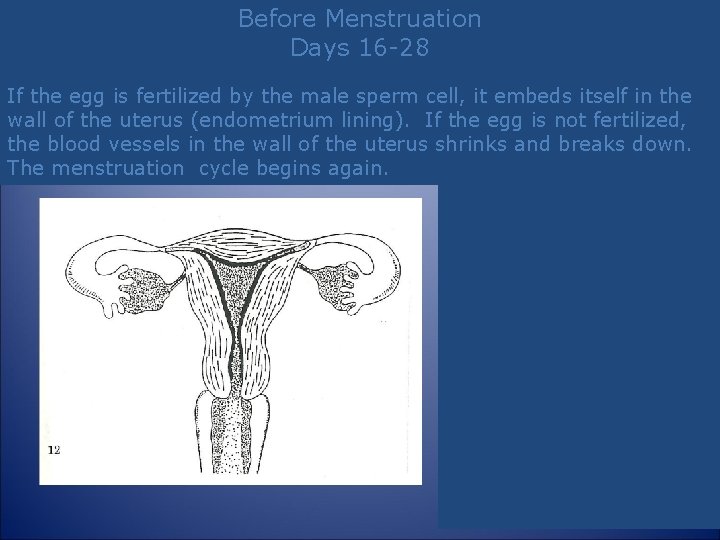 Before Menstruation
Days 16-28

If the egg is fertilized by the male sperm cell, it embeds itself in the wall of the uterus (endometrium lining). If the egg is not fertilized, the blood vessels in the wall of the uterus shrinks and breaks down. The menstruation cycle begins again.

12